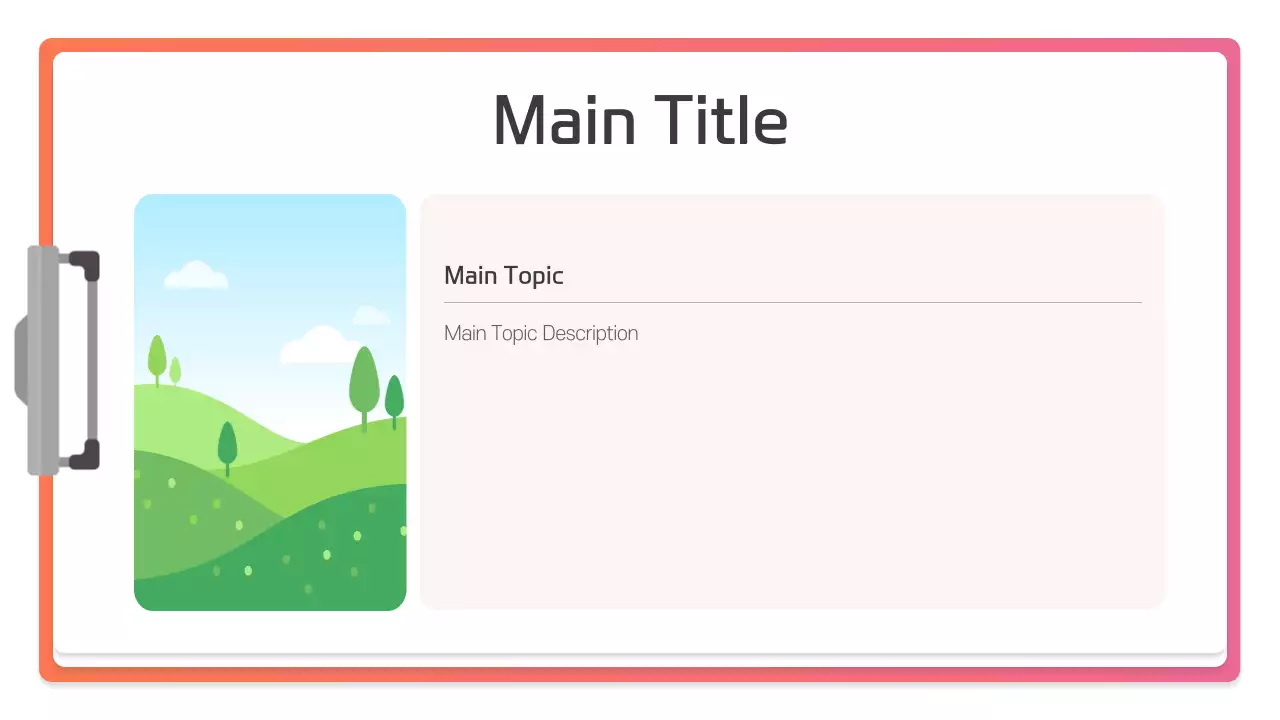 Main Title

Main Topic

Main Topic Description